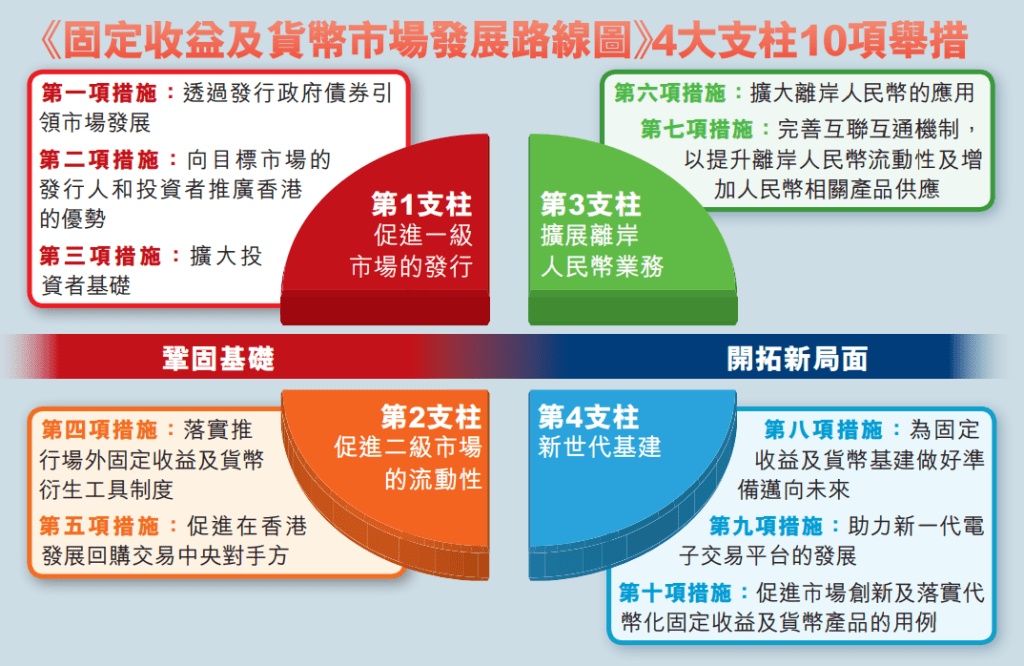 《固定收益及貨幣市場發展路線圖》4大支柱10項舉措

第一項措施：透過發行政府債券引領市場發展

第二項措施：向目標市場的發行人和投資者推廣香港的優勢

第三項措施：擴大投資者基礎

第1支柱
促進一級市場的發行

第六項措施：擴大離岸人民幣的應用

第七項措施：完善互聯互通機制，以提升離岸人民幣流動性及增加人民幣相關產品供應

第3支柱
擴展離岸人民幣業務

鞏固基礎

開拓新局面

第四項措施：落實推行場外固定收益及貨幣衍生工具制度

第五項措施：促進在香港發展回購交易中央對手方

第2支柱
促進二級市場的流動性

第4支柱
新世代基建

第八項措施：為固定收益及貨幣基建做好準備邁向未來

第九項措施：助力新一代電子交易平台的發展

第十項措施：促進市場創新及落實代幣化固定收益及貨幣產品的用例